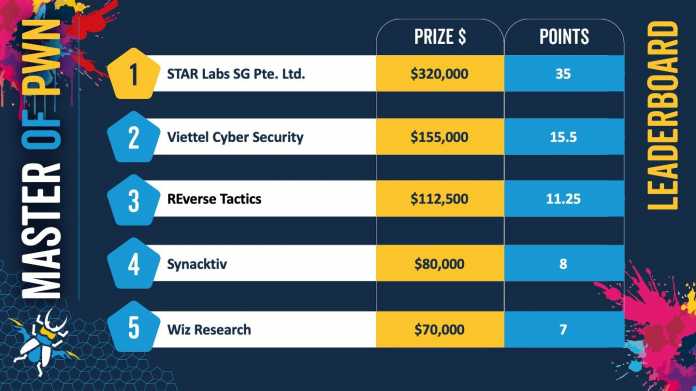 MASTER OF PWN

| | | PRIZE $ | POINTS |
|---|---|---|---|
| 1 | STAR Labs SG Pte. Ltd. | $320,000 | 35 |
| 2 | Viettel Cyber Security | $155,000 | 15.5 |
| 3 | REverse Tactics | $112,500 | 11.25 |
| 4 | Synacktiv | $80,000 | 8 |
| 5 | Wiz Research | $70,000 | 7 |

LEADERBOARD